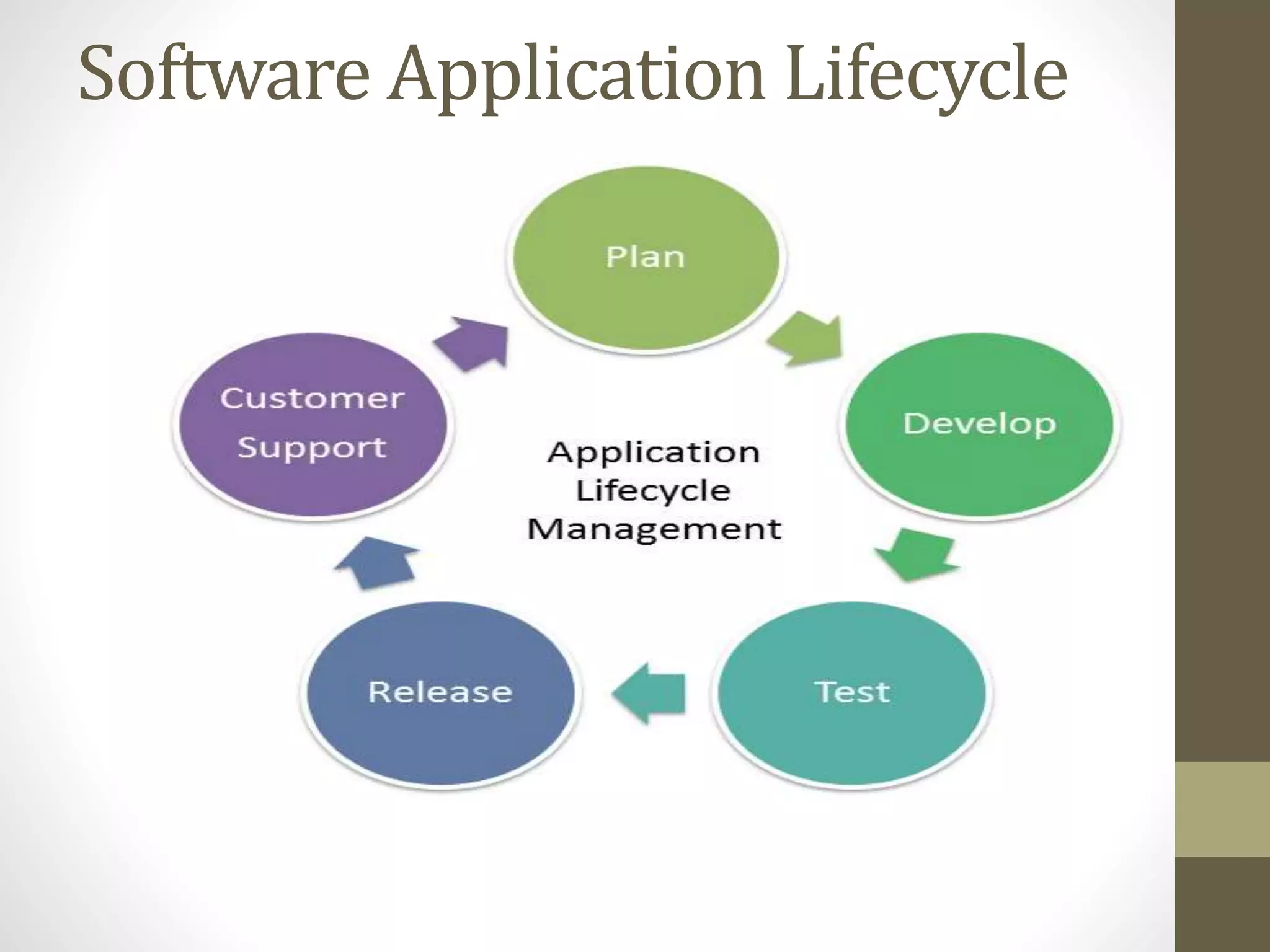 Software Application Lifecycle

Plan

Develop

Test

Release

Customer Support

Application Lifecycle Management